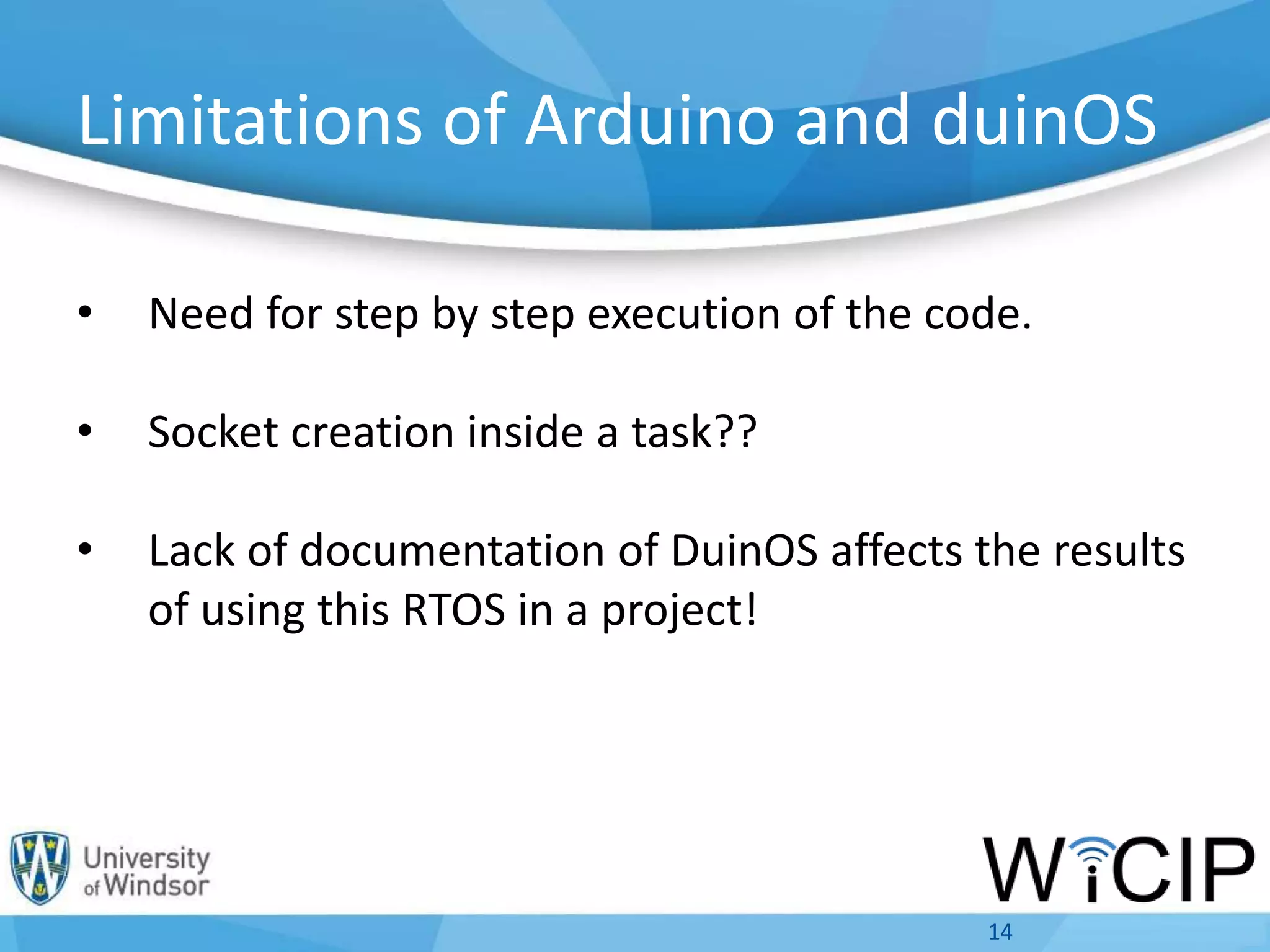 Limitations of Arduino and duinOS

• Need for step by step execution of the code.

• Socket creation inside a task??

• Lack of documentation of DuinOS affects the results of using this RTOS in a project!

University of Windsor

WiCIP

14